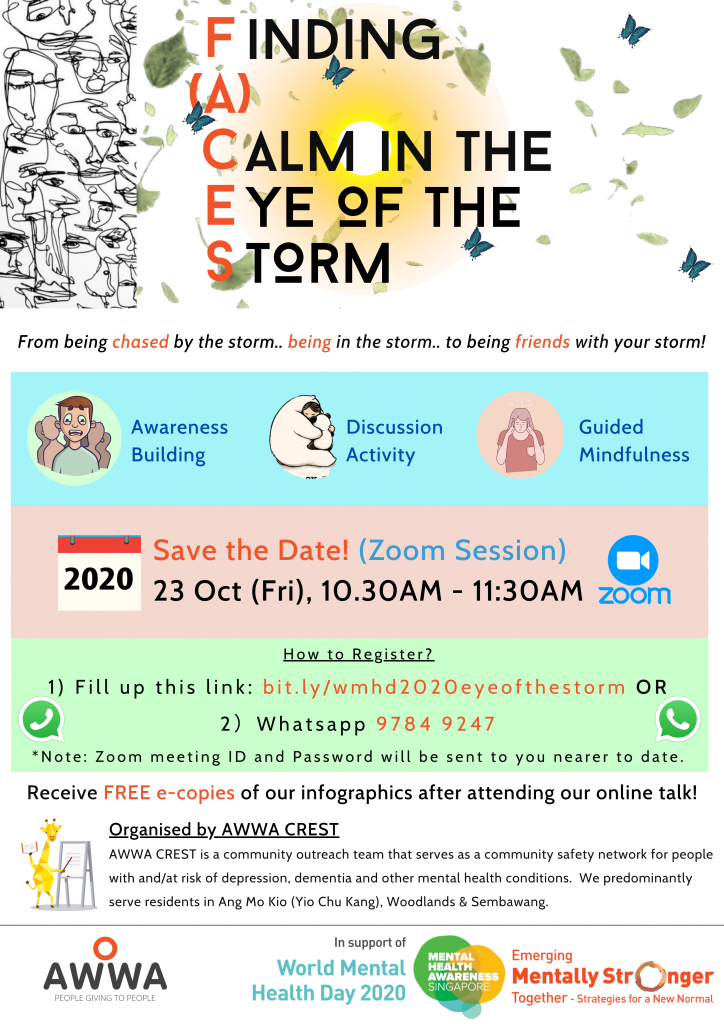 FINDING
(A)
CALM IN THE
EYE OF THE
STORM

From being chased by the storm.. being in the storm.. to being friends with your storm!

Awareness Building

Discussion Activity

Guided Mindfulness

2020

Save the Date! (Zoom Session)
23 Oct (Fri), 10.30AM - 11:30AM

zoom

How to Register?
1) Fill up this link: bit.ly/wmhd2020eyeofthestorm OR
2) Whatsapp 9784 9247
*Note: Zoom meeting ID and Password will be sent to you nearer to date.

Receive FREE e-copies of our infographics after attending our online talk!

Organised by AWWA CREST
AWWA CREST is a community outreach team that serves as a community safety network for people with and/at risk of depression, dementia and other mental health conditions. We predominantly serve residents in Ang Mo Kio (Yio Chu Kang), Woodlands & Sembawang.

AWWA
PEOPLE GIVING TO PEOPLE

In support of
World Mental Health Day 2020

MENTAL HEALTH AWARENESS SINGAPORE

Emerging
Mentally Stronger
Together - Strategies for a New Normal